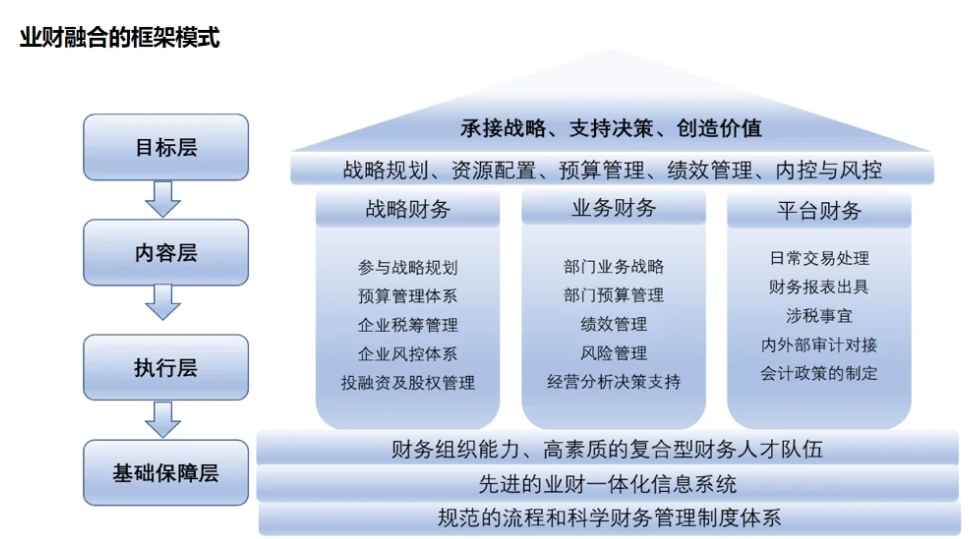 业财融合的框架模式

目标层

内容层

执行层

基础保障层

承接战略、支持决策、创造价值

战略规划、资源配置、预算管理、绩效管理、内控与风控

战略财务

参与战略规划
预算管理体系
企业税筹管理
企业风控体系
投融资及股权管理

业务财务

部门业务战略
部门预算管理
绩效管理
风险管理
经营分析决策支持

平台财务

日常交易处理
财务报表出具
涉税事宜
内外部审计对接
会计政策的制定

财务组织能力、高素质的复合型财务人才队伍

先进的业财一体化信息系统

规范的流程和科学财务管理制度体系